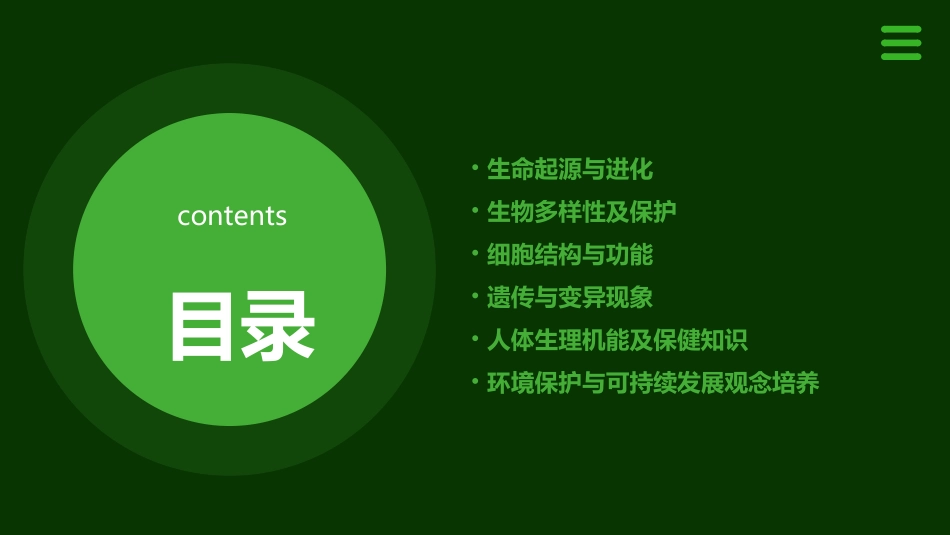 contents

目录

• 生命起源与进化
• 生物多样性及保护
• 细胞结构与功能
• 遗传与变异现象
• 人体生理机能及保健知识
• 环境保护与可持续发展观念培养